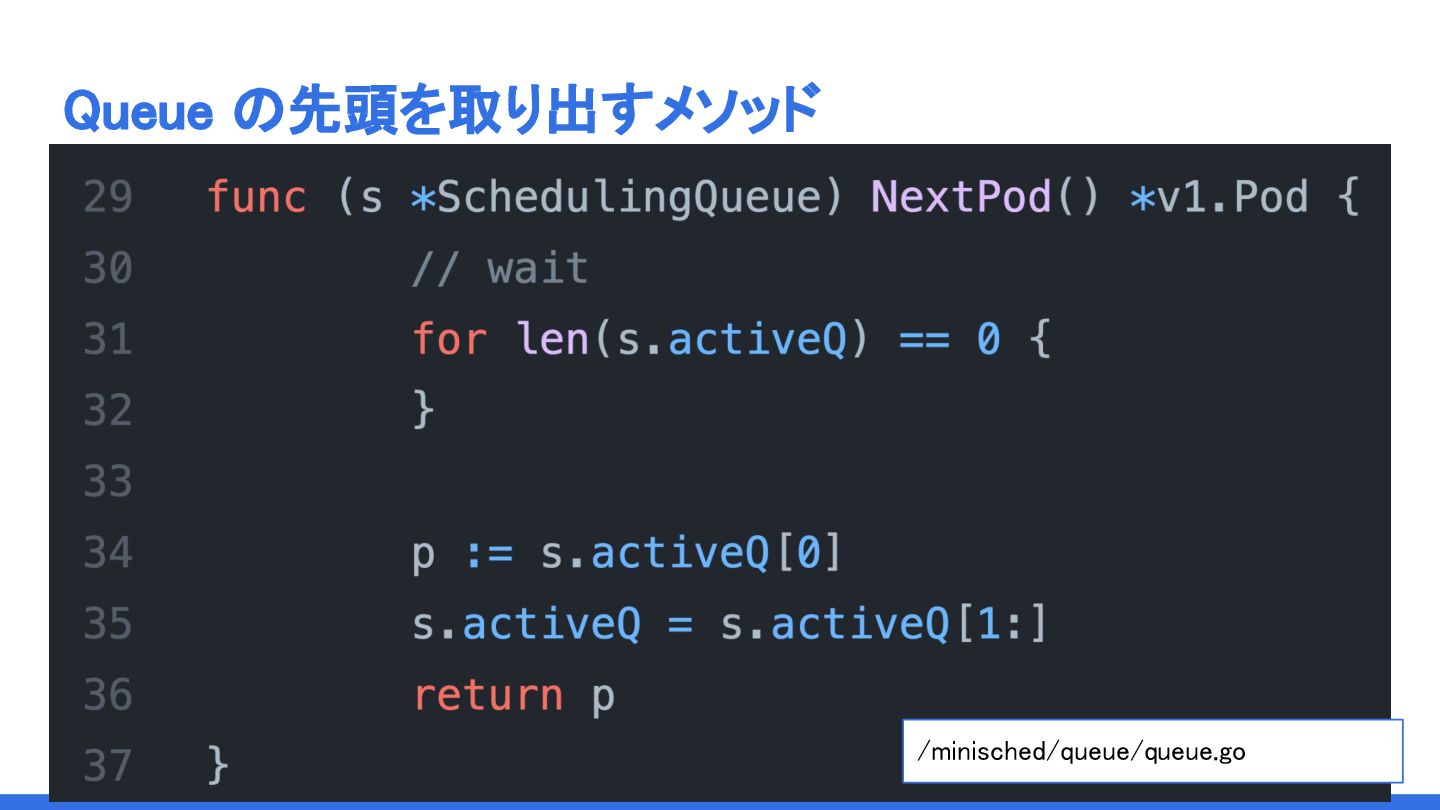 Queue の先頭を取り出すメソッド

29 func (s *SchedulingQueue) NextPod() *v1.Pod {
30 // wait
31 for len(s.activeQ) == 0 {
32 }
33
34 p := s.activeQ[0]
35 s.activeQ = s.activeQ[1:]
36 return p
37 }

/minisched/queue/queue.go